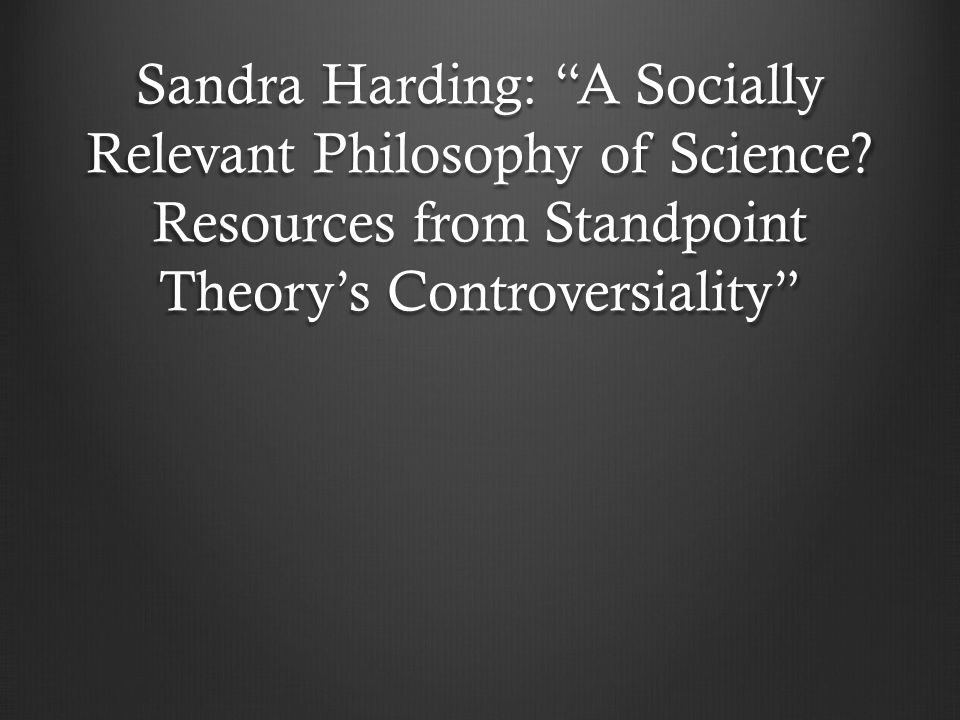 Sandra Harding: “A Socially Relevant Philosophy of Science? Resources from Standpoint Theory’s Controversiality”